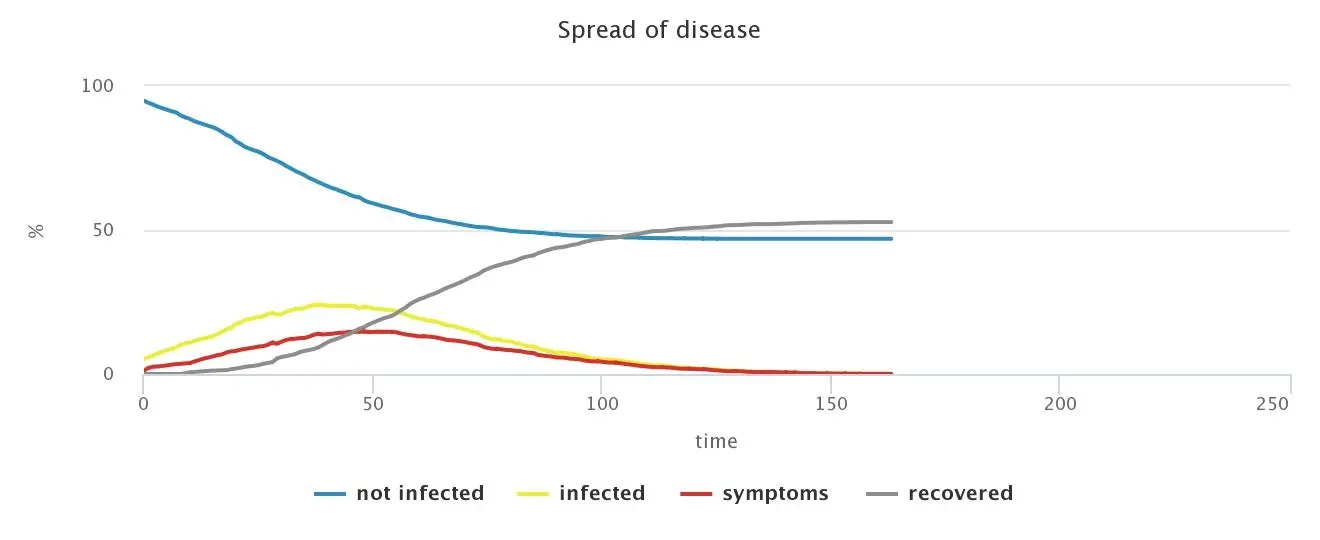 Spread of disease

100
50
0

%

0
50
100
150
200
250

time

not infected
infected
symptoms
recovered